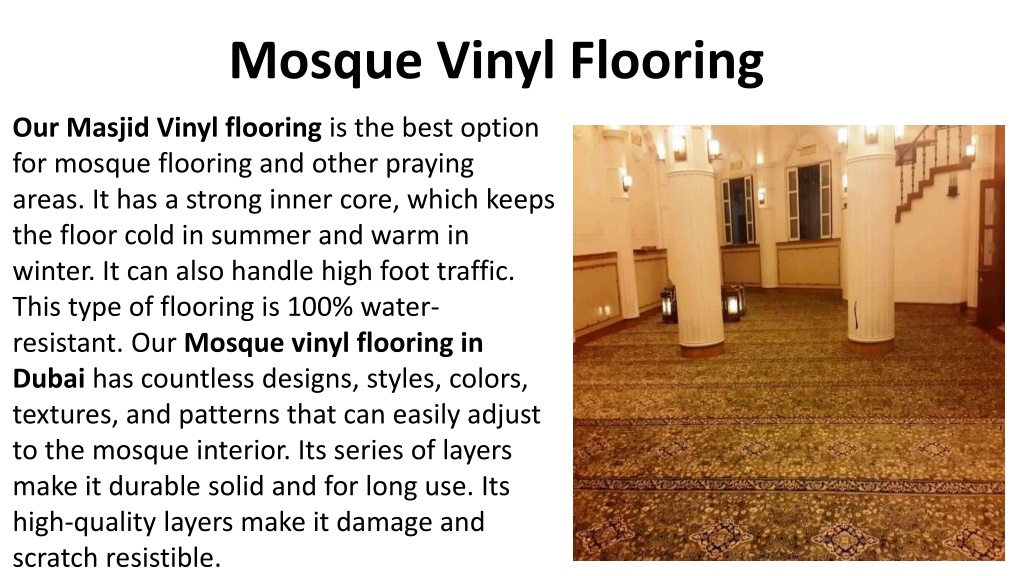 Mosque Vinyl Flooring

Our Masjid Vinyl flooring is the best option for mosque flooring and other praying areas. It has a strong inner core, which keeps the floor cold in summer and warm in winter. It can also handle high foot traffic. This type of flooring is 100% water-resistant. Our Mosque vinyl flooring in Dubai has countless designs, styles, colors, textures, and patterns that can easily adjust to the mosque interior. Its series of layers make it durable solid and for long use. Its high-quality layers make it damage and scratch resistible.